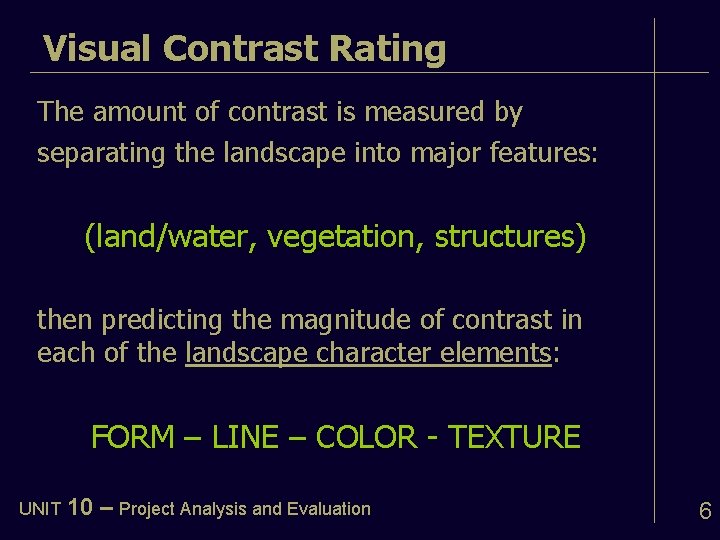 Visual Contrast Rating

The amount of contrast is measured by separating the landscape into major features:

(land/water, vegetation, structures)

then predicting the magnitude of contrast in each of the landscape character elements:

FORM – LINE – COLOR - TEXTURE

UNIT 10 – Project Analysis and Evaluation

6